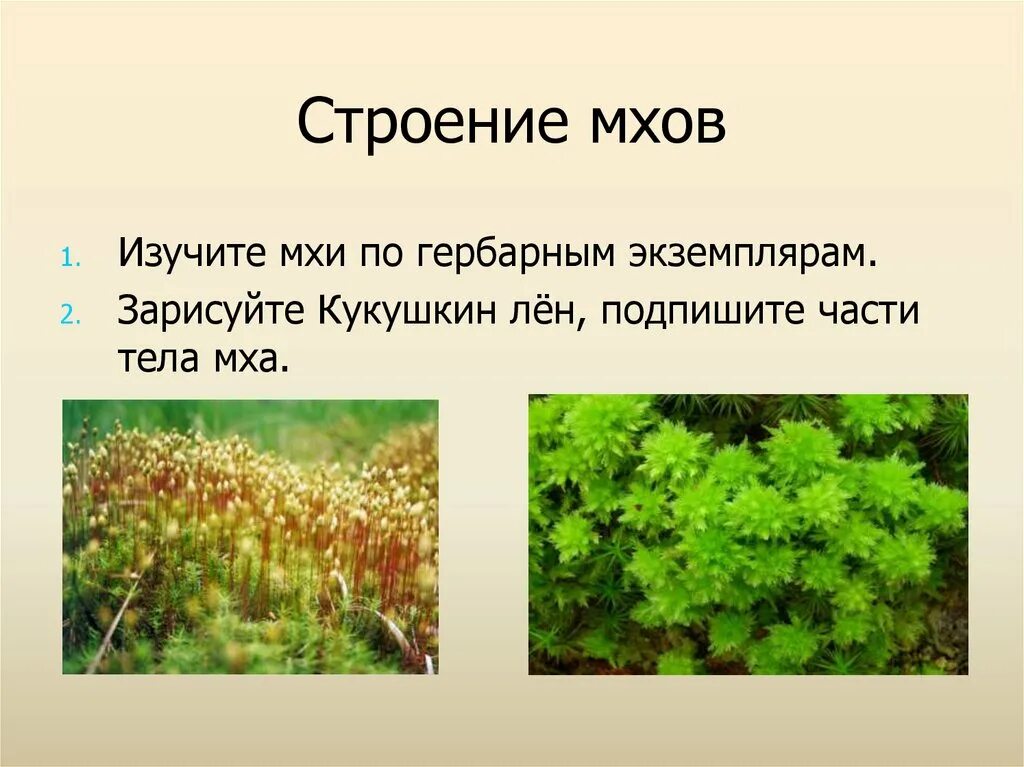 Строение мхов

1. Изучите мхи по гербарным экземплярам.
2. Зарисуйте Кукушкин лён, подпишите части тела мха.